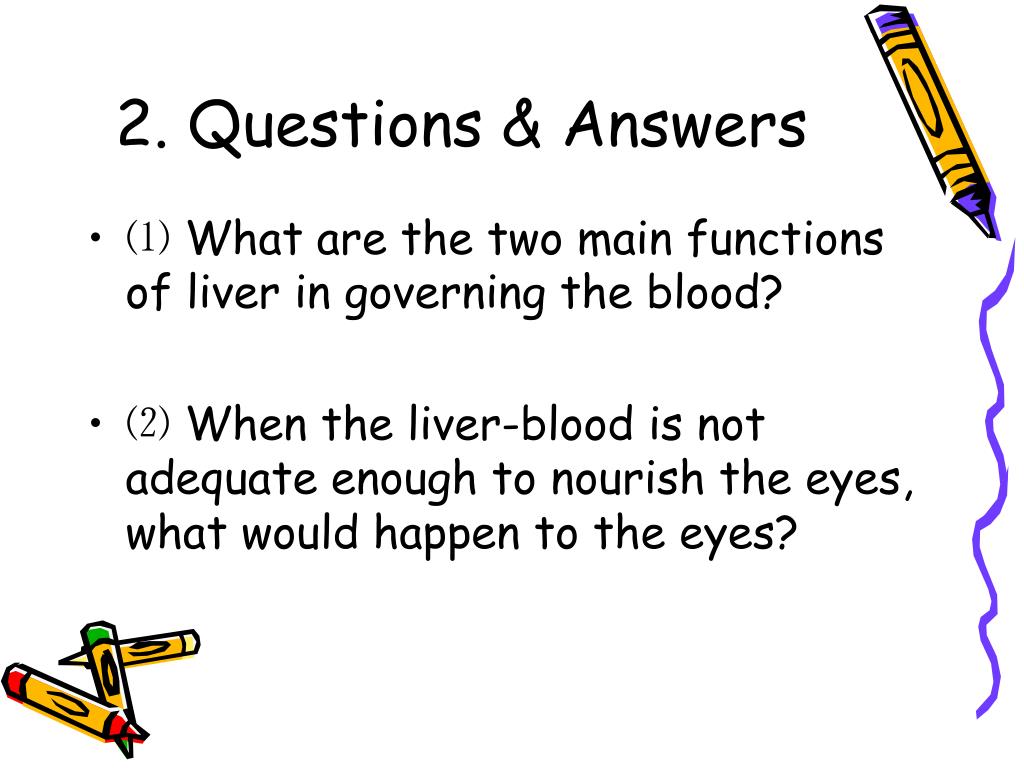 2. Questions & Answers

• ⑴ What are the two main functions of liver in governing the blood?

• ⑵ When the liver-blood is not adequate enough to nourish the eyes, what would happen to the eyes?